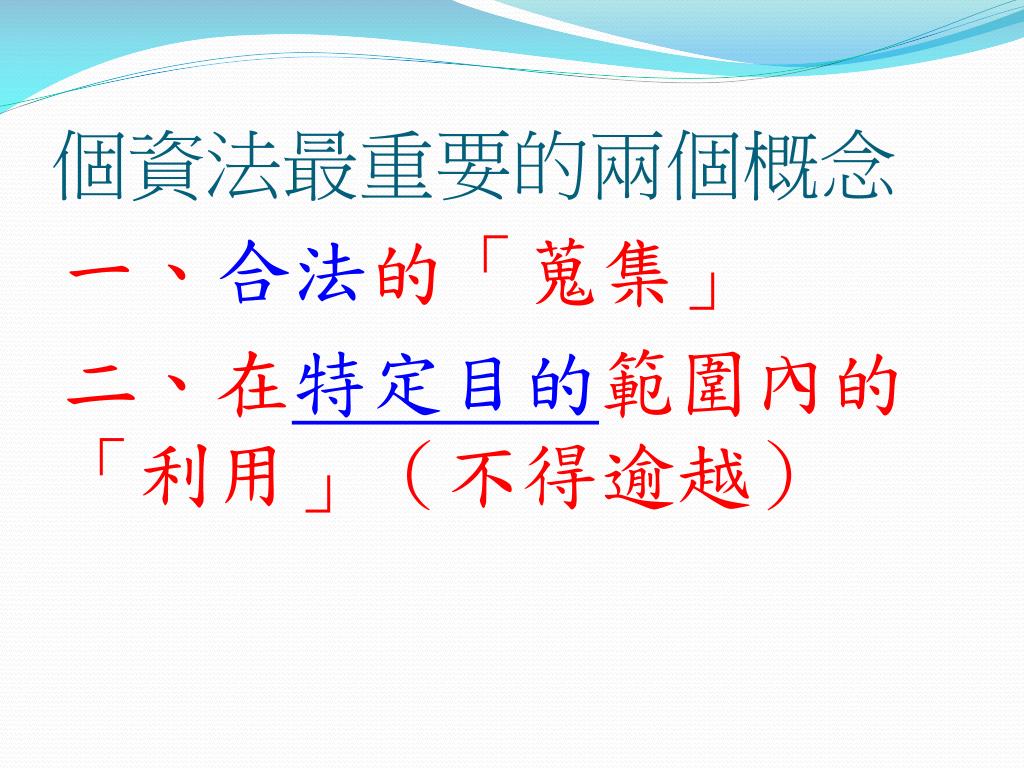 個資法最重要的兩個概念

一、合法的「蒐集」

二、在特定目的範圍內的「利用」（不得逾越）